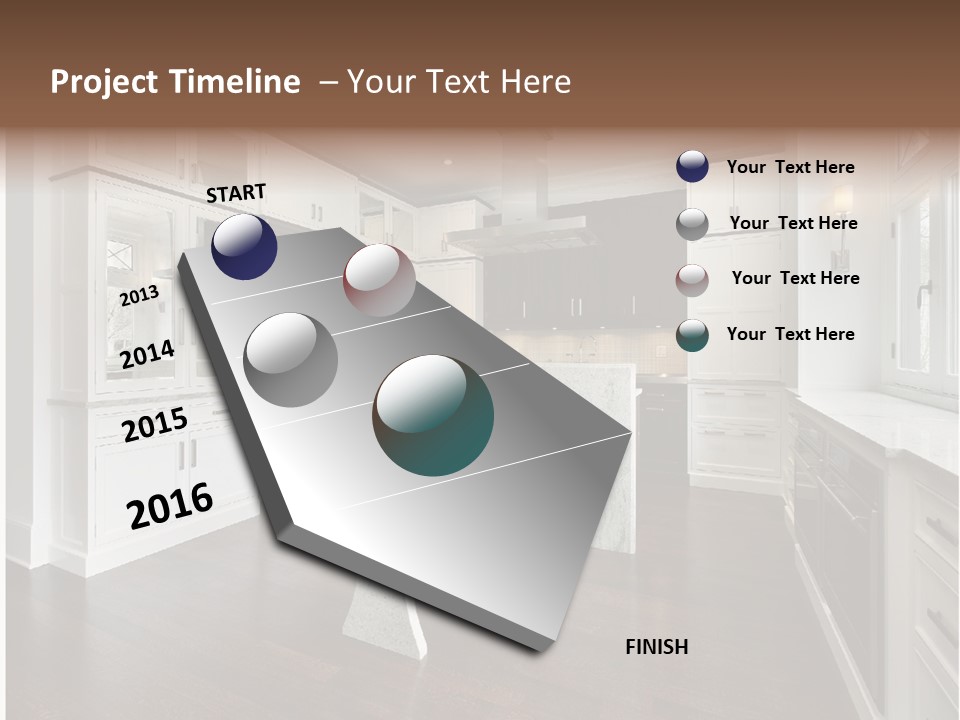 Project Timeline – Your Text Here

START

2013

2014

2015

2016

FINISH

Your Text Here

Your Text Here

Your Text Here

Your Text Here